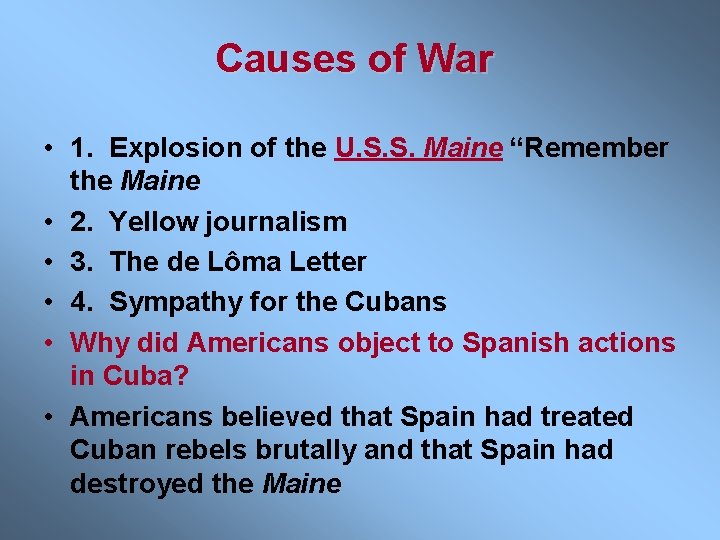 Causes of War

• 1. Explosion of the U.S.S. Maine “Remember the Maine

• 2. Yellow journalism

• 3. The de Lôma Letter

• 4. Sympathy for the Cubans

• Why did Americans object to Spanish actions in Cuba?

• Americans believed that Spain had treated Cuban rebels brutally and that Spain had destroyed the Maine